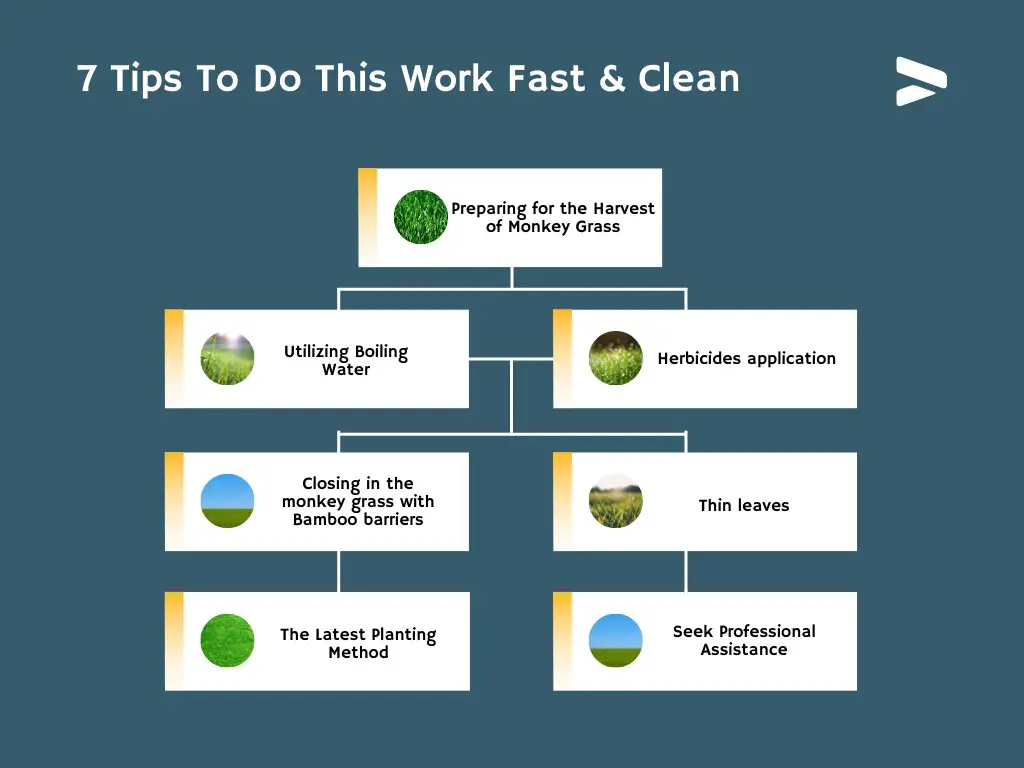 7 Tips To Do This Work Fast & Clean

Preparing for the Harvest of Monkey Grass

Utilizing Boiling Water

Herbicides application

Closing in the monkey grass with Bamboo barriers

Thin leaves

The Latest Planting Method

Seek Professional Assistance